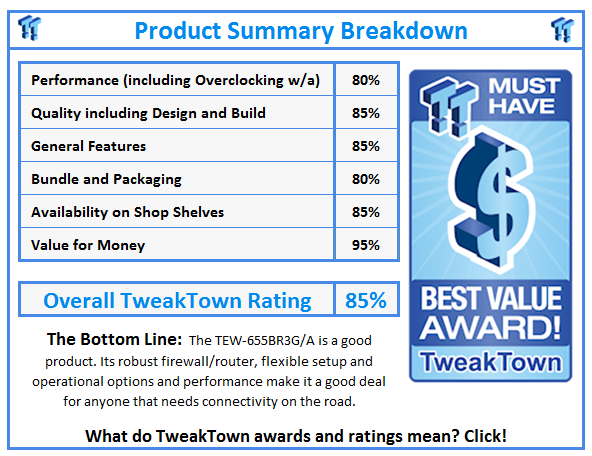 Product Summary Breakdown

| Performance (including Overclocking w/a) | 80% |
|---|---|
| Quality including Design and Build | 85% |
| General Features | 85% |
| Bundle and Packaging | 80% |
| Availability on Shop Shelves | 85% |
| Value for Money | 95% |

| Overall TweakTown Rating | 85% |
|---|---|

MUST HAVE
$
BEST VALUE AWARD!
TweakTown

The Bottom Line: The TEW-655BR3G/A is a good product. Its robust firewall/router, flexible setup and operational options and performance make it a good deal for anyone that needs connectivity on the road.

What do TweakTown awards and ratings mean? Click!